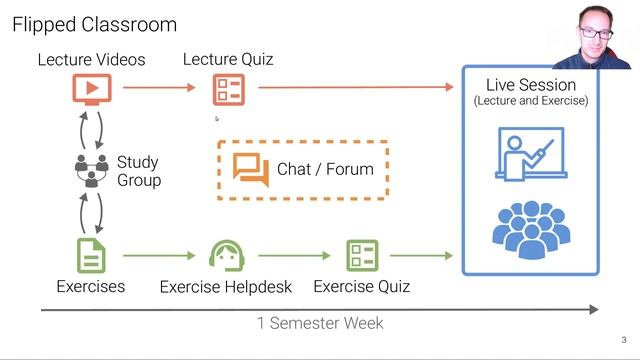 Flipped Classroom

Lecture Videos

Lecture Quiz

Live Session
(Lecture and Exercise)

Study Group

Chat / Forum

Exercises

Exercise Helpdesk

Exercise Quiz

1 Semester Week

3